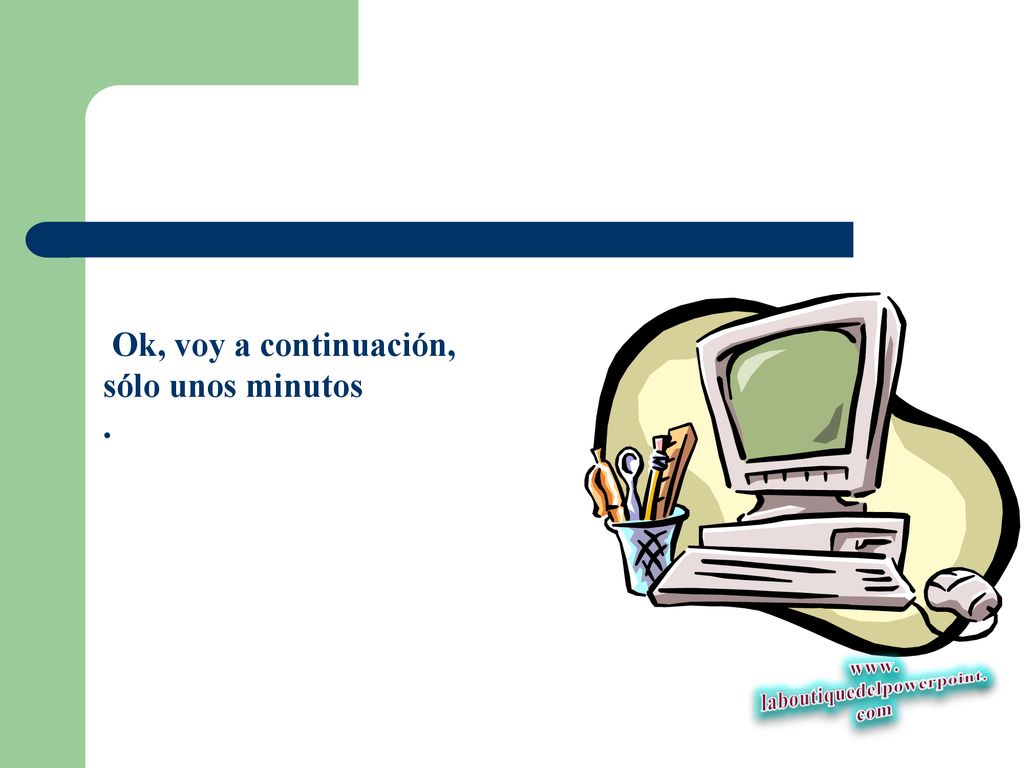 Ok, voy a continuación, sólo unos minutos
.

www.
laboutiquedelpowerpoint.
com